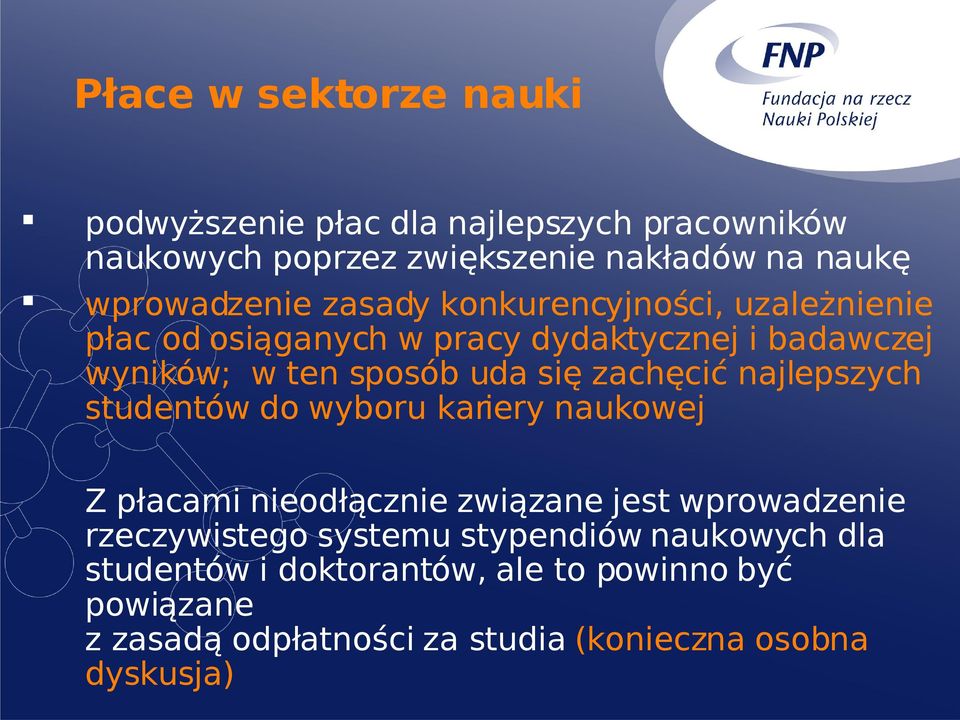 FNP
Fundacja na rzecz Nauki Polskiej

Płace w sektorze nauki

▪ podwyższenie płac dla najlepszych pracowników naukowych poprzez zwiększenie nakładów na naukę
▪ wprowadzenie zasady konkurencyjności, uzależnienie płac od osiąganych w pracy dydaktycznej i badawczej wyników; w ten sposób uda się zachęcić najlepszych studentów do wyboru kariery naukowej

Z płacami nieodłącznie związane jest wprowadzenie rzeczywistego systemu stypendiów naukowych dla studentów i doktorantów, ale to powinno być powiązane
z zasadą odpłatności za studia (konieczna osobna dyskusja)